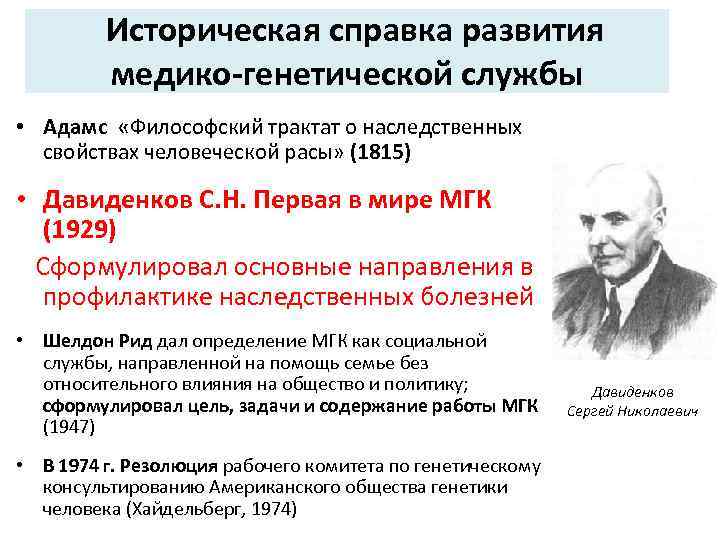 Историческая справка развития медико-генетической службы

• Адамс «Философский трактат о наследственных свойствах человеческой расы» (1815)

• Давиденков С.Н. Первая в мире МГК (1929)

Сформулировал основные направления в профилактике наследственных болезней

• Шелдон Рид дал определение МГК как социальной службы, направленной на помощь семье без относительного влияния на общество и политику; сформулировал цель, задачи и содержание работы МГК (1947)

• В 1974 г. Резолюция рабочего комитета по генетическому консультированию Американского общества генетики человека (Хайдельберг, 1974)

Давиденков Сергей Николаевич